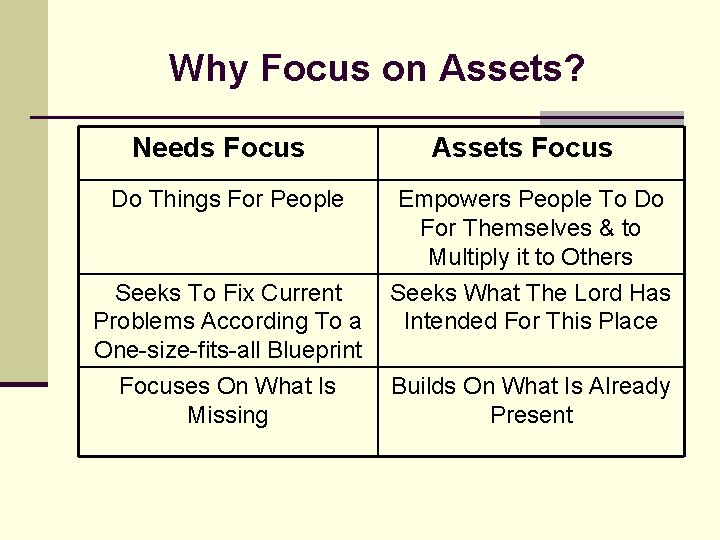 Why Focus on Assets?

| Needs Focus | Assets Focus |
|---|---|
| Do Things For People | Empowers People To Do For Themselves & to Multiply it to Others |
| Seeks To Fix Current Problems According To a One-size-fits-all Blueprint | Seeks What The Lord Has Intended For This Place |
| Focuses On What Is Missing | Builds On What Is Already Present |